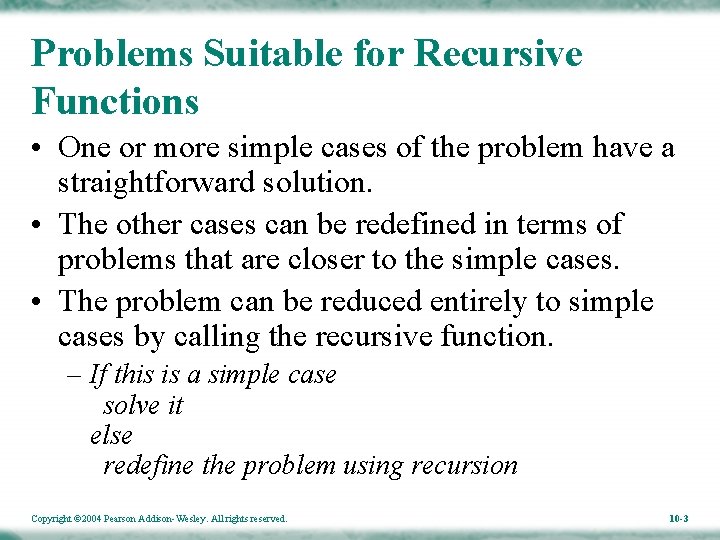 Problems Suitable for Recursive Functions

• One or more simple cases of the problem have a straightforward solution.

• The other cases can be redefined in terms of problems that are closer to the simple cases.

• The problem can be reduced entirely to simple cases by calling the recursive function.

– If this is a simple case
solve it
else
redefine the problem using recursion

Copyright ©2004 Pearson Addison-Wesley. All rights reserved.

10-3